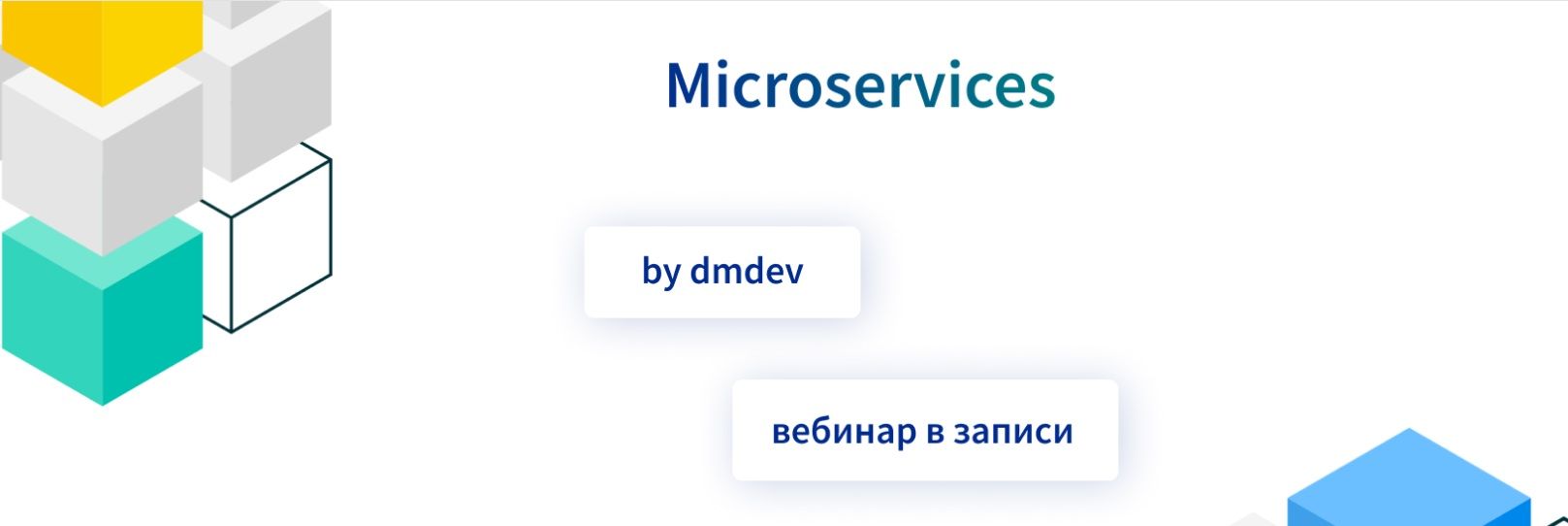 Microservices

by dmdev

вебинар в записи